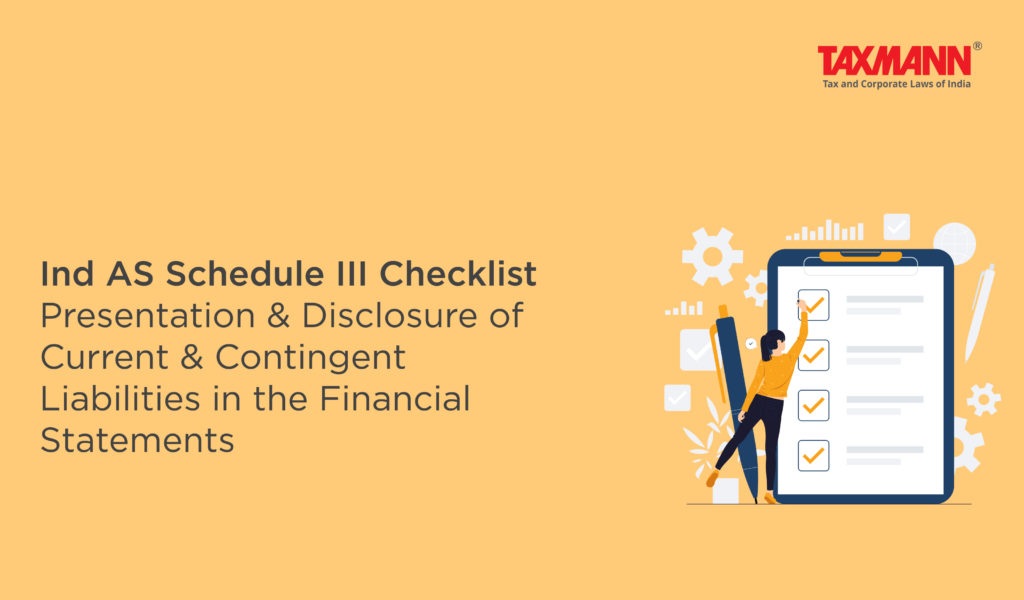 TAXMANN®
Tax and Corporate Laws of India

Ind AS Schedule III Checklist
Presentation & Disclosure of Current & Contingent Liabilities in the Financial Statements